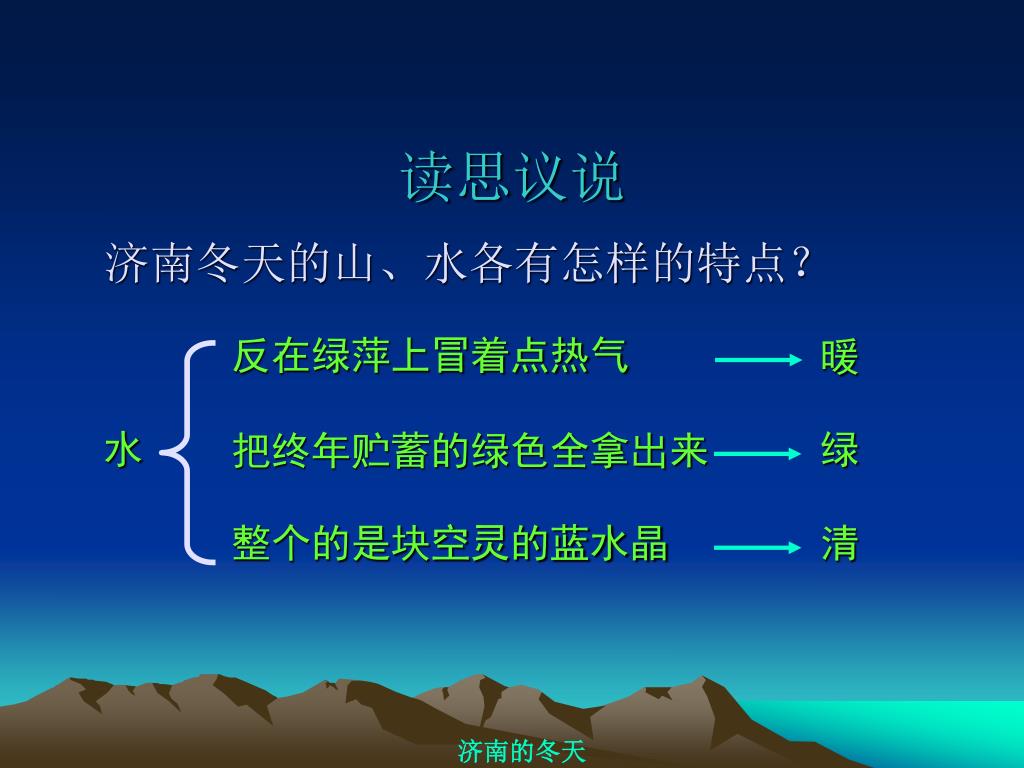 读思议说

济南冬天的山、水各有怎样的特点？

水

反在绿萍上冒着点热气 → 暖

把终年贮蓄的绿色全拿出来 → 绿

整个的是块空灵的蓝水晶 → 清

济南的冬天